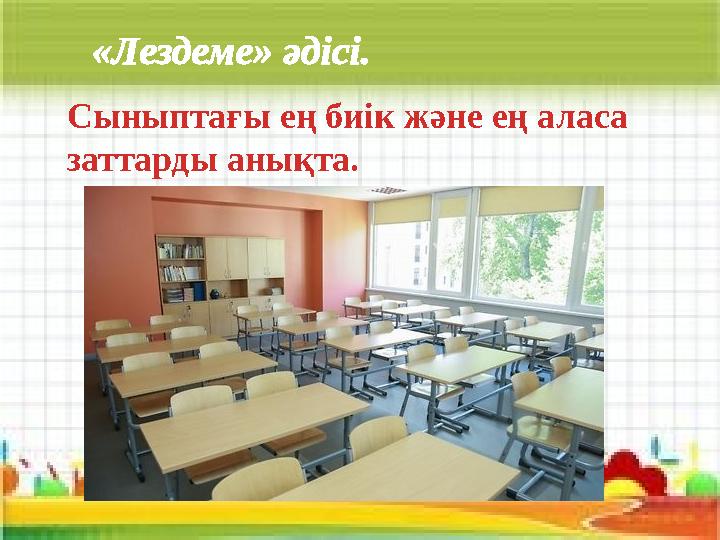 «Лездеме» әдісі.

Сыныптағы ең биік және ең аласа заттарды анықта.